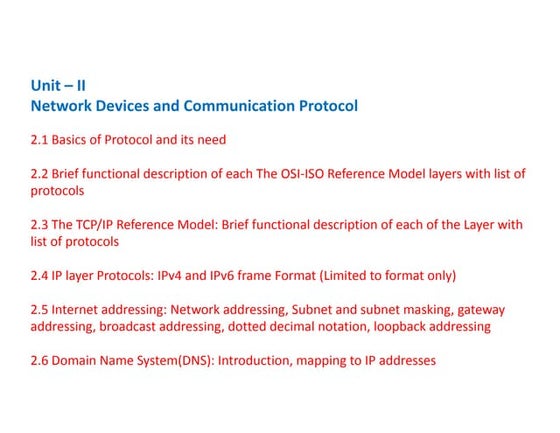 Unit – II
Network Devices and Communication Protocol

2.1 Basics of Protocol and its need

2.2 Brief functional description of each The OSI-ISO Reference Model layers with list of protocols

2.3 The TCP/IP Reference Model: Brief functional description of each of the Layer with list of protocols

2.4 IP layer Protocols: IPv4 and IPv6 frame Format (Limited to format only)

2.5 Internet addressing: Network addressing, Subnet and subnet masking, gateway addressing, broadcast addressing, dotted decimal notation, loopback addressing

2.6 Domain Name System(DNS): Introduction, mapping to IP addresses